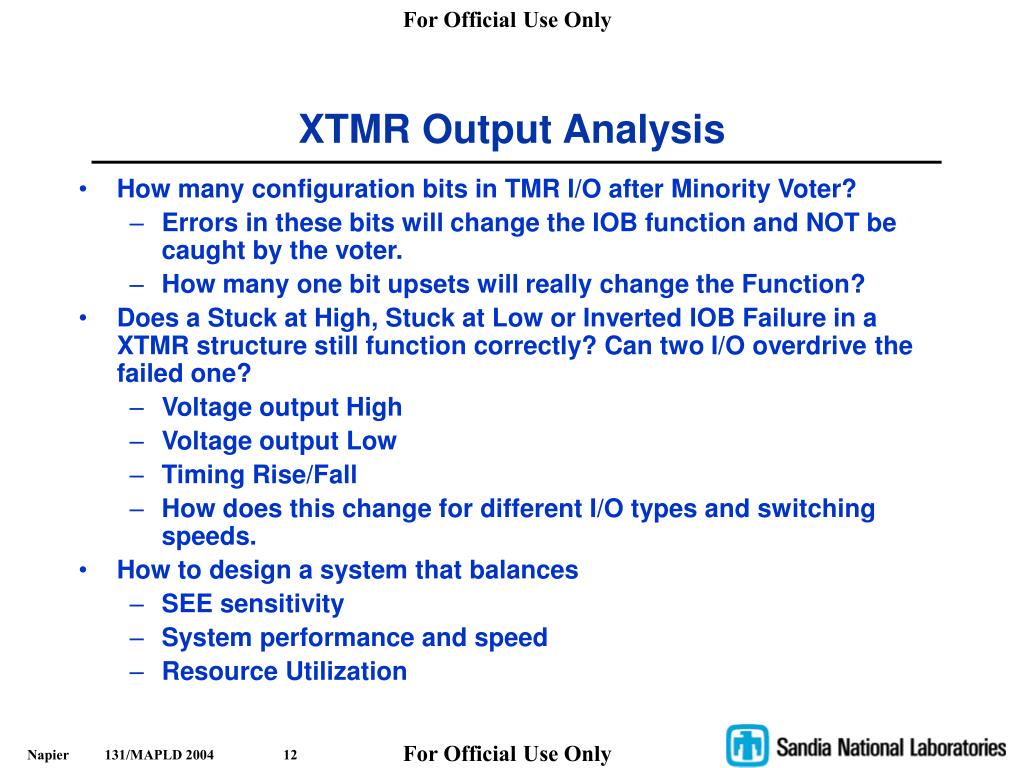 For Official Use Only

XTMR Output Analysis

• How many configuration bits in TMR I/O after Minority Voter?
  – Errors in these bits will change the IOB function and NOT be caught by the voter.
  – How many one bit upsets will really change the Function?
• Does a Stuck at High, Stuck at Low or Inverted IOB Failure in a XTMR structure still function correctly? Can two I/O overdrive the failed one?
  – Voltage output High
  – Voltage output Low
  – Timing Rise/Fall
  – How does this change for different I/O types and switching speeds.
• How to design a system that balances
  – SEE sensitivity
  – System performance and speed
  – Resource Utilization

Napier 131/MAPLD 2004 12 For Official Use Only Sandia National Laboratories